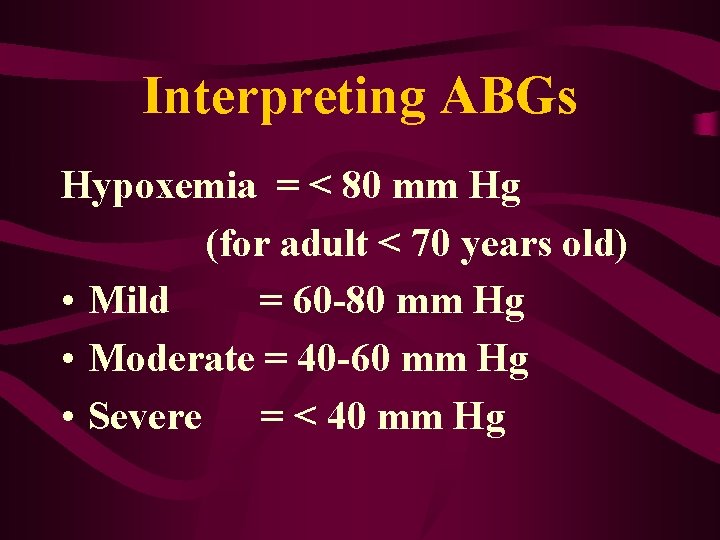 Interpreting ABGs

Hypoxemia = < 80 mm Hg
(for adult < 70 years old)

• Mild = 60-80 mm Hg
• Moderate = 40-60 mm Hg
• Severe = < 40 mm Hg